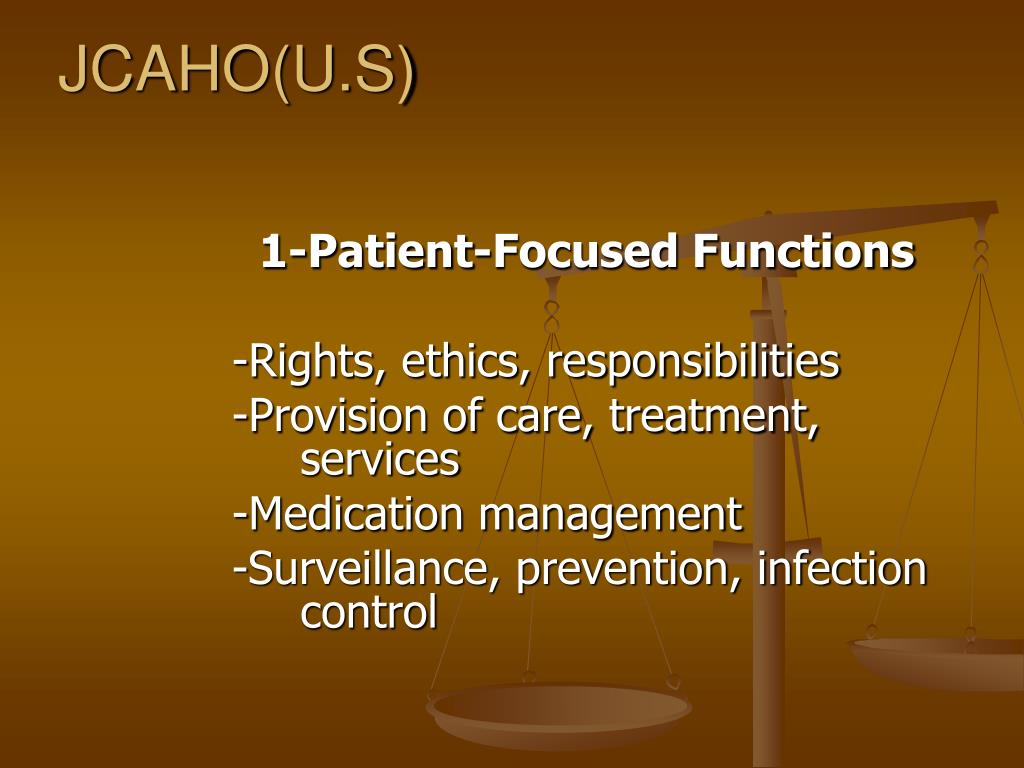 JCAHO(U.S)

1-Patient-Focused Functions

-Rights, ethics, responsibilities
-Provision of care, treatment, services
-Medication management
-Surveillance, prevention, infection control